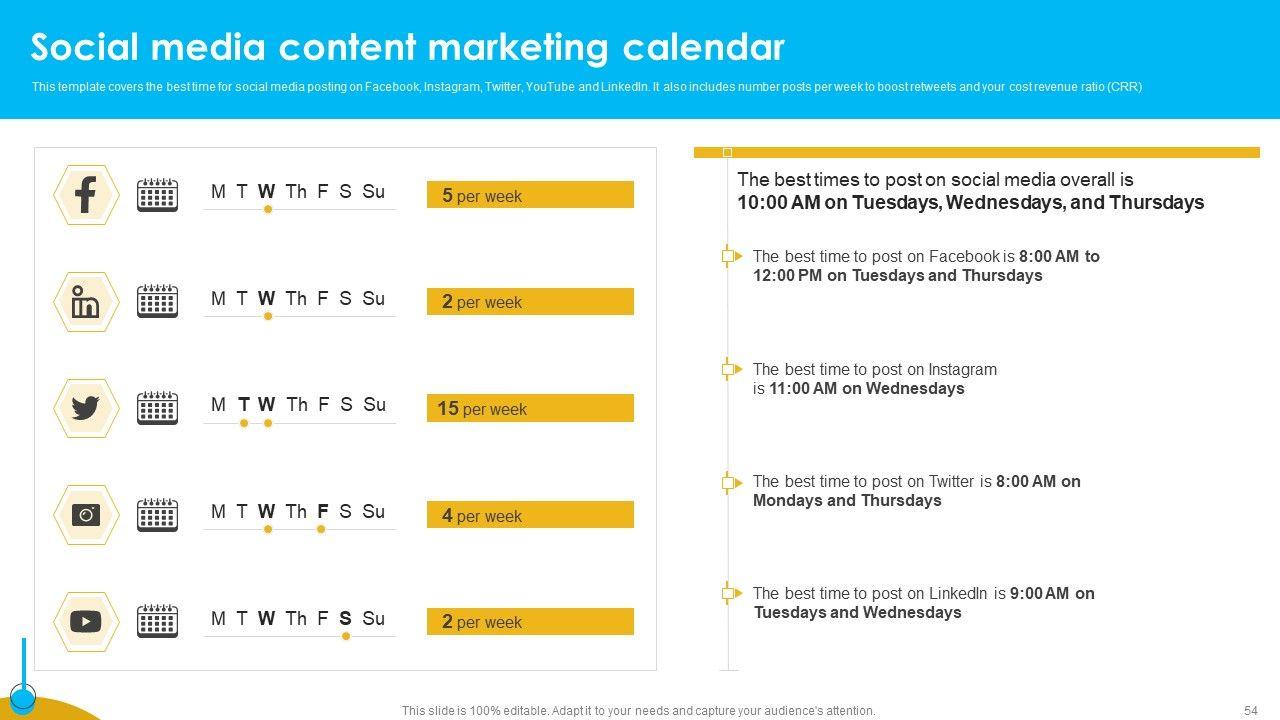 Social media content marketing calendar

This template covers the best time for social media posting on Facebook, Instagram, Twitter, YouTube and LinkedIn. It also includes number posts per week to boost retweets and your cost revenue ratio (CRR)

M T W Th F S Su

5 per week

M T W Th F S Su

2 per week

M T W Th F S Su

15 per week

M T W Th F S Su

4 per week

M T W Th F S Su

2 per week

The best times to post on social media overall is 10:00 AM on Tuesdays, Wednesdays, and Thursdays

The best time to post on Facebook is 8:00 AM to 12:00 PM on Tuesdays and Thursdays

The best time to post on Instagram is 11:00 AM on Wednesdays

The best time to post on Twitter is 8:00 AM on Mondays and Thursdays

The best time to post on LinkedIn is 9:00 AM on Tuesdays and Wednesdays

This slide is 100% editable. Adapt it to your needs and capture your audience's attention.

54